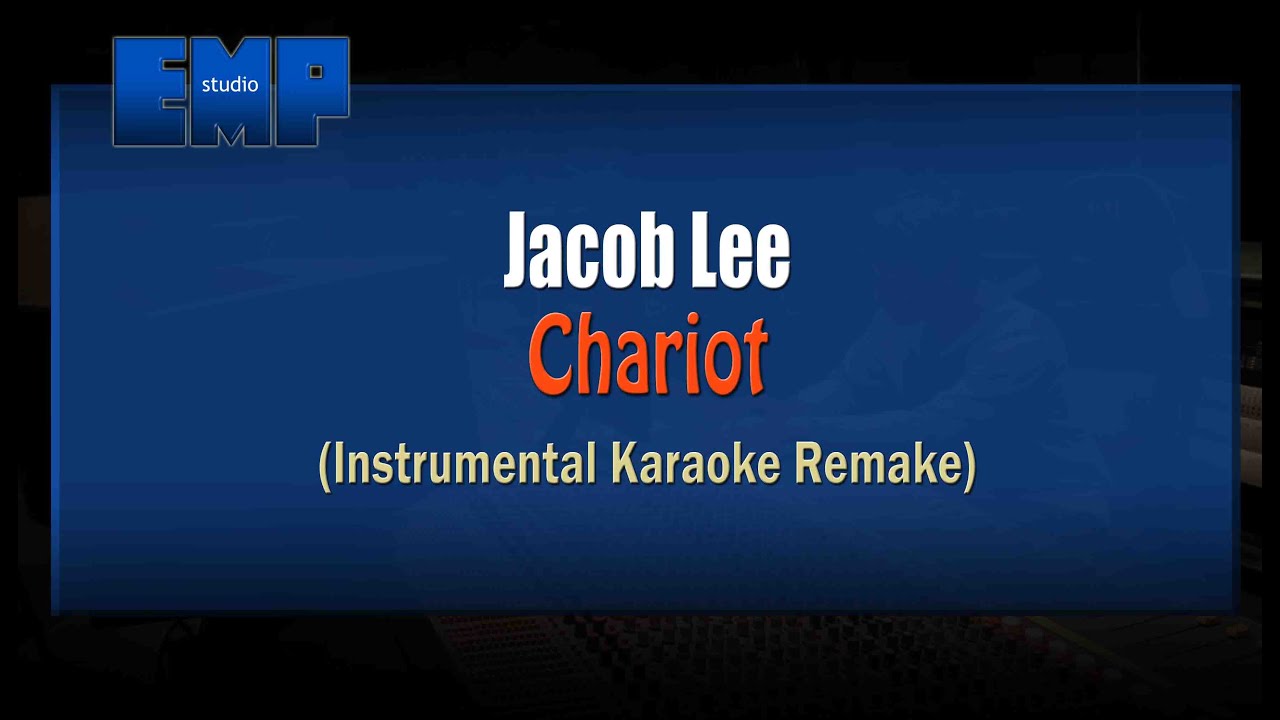 EMP studio

Jacob Lee
Chariot
(Instrumental Karaoke Remake)